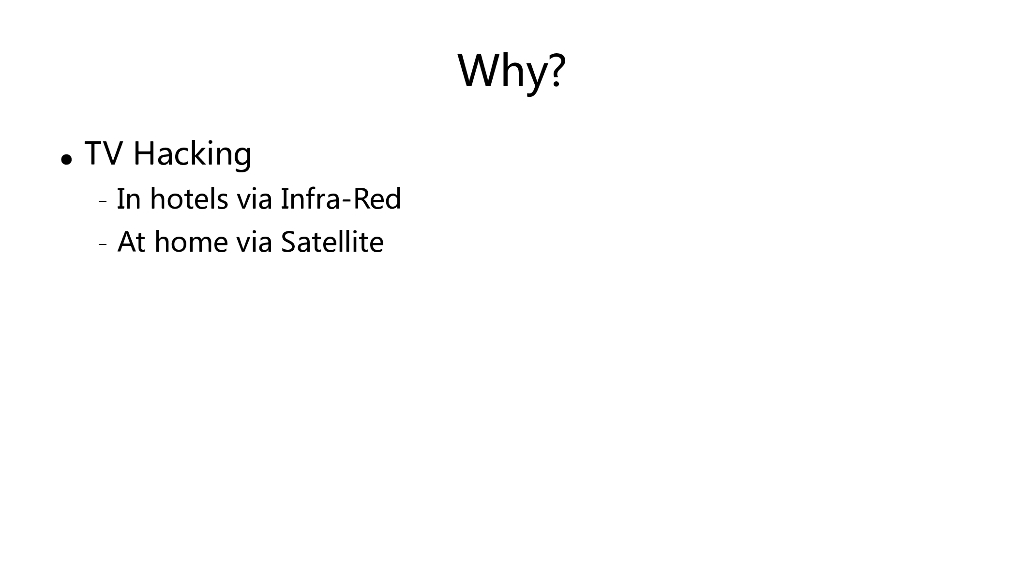 Why?

• TV Hacking
- In hotels via Infra-Red
- At home via Satellite